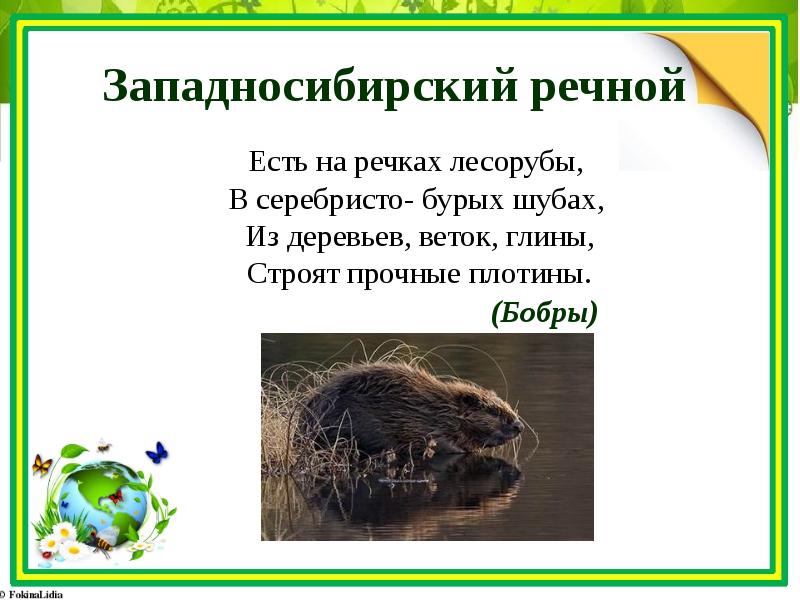 Западносибирский речной

Есть на речках лесорубы,
В серебристо- бурых шубах,
Из деревьев, веток, глины,
Строят прочные плотины.
(Бобры)

© FokinaLidia